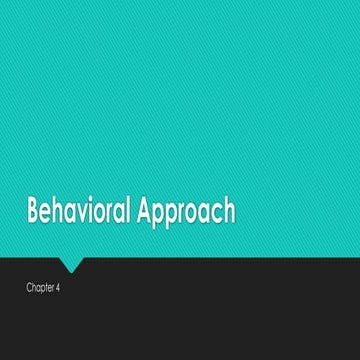 Behavioral Approach

Chapter 4